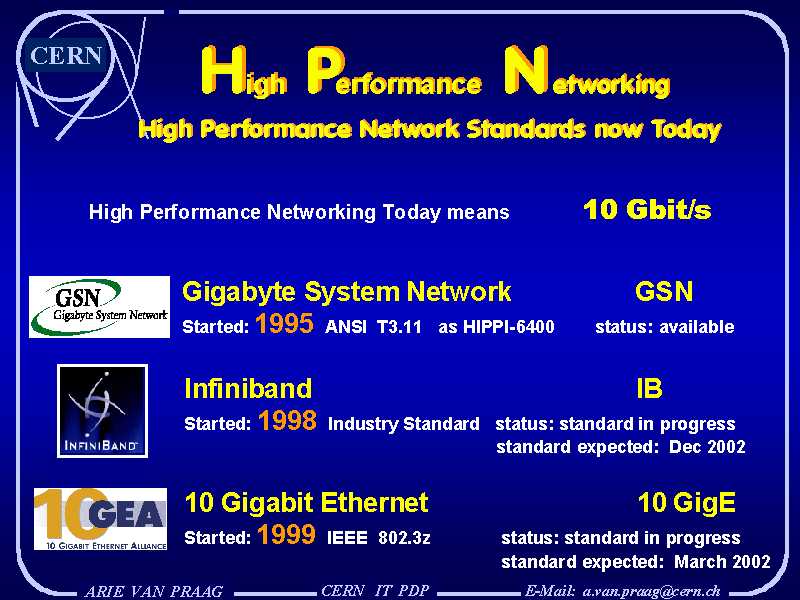 CERN

High Performance Networking

High Performance Network Standards now Today

High Performance Networking Today means 10 Gbit/s

GSN Gigabyte System Network

Gigabyte System Network GSN

Started: 1995 ANSI T3.11 as HIPPI-6400 status: available

INFINIBAND

Infiniband IB

Started: 1998 Industry Standard status: standard in progress
standard expected: Dec 2002

10 GEA 10 GIGABIT ETHERNET ALLIANCE

10 Gigabit Ethernet 10 GigE

Started: 1999 IEEE 802.3z status: standard in progress
standard expected: March 2002

ARIE VAN PRAAG CERN IT PDP E-Mail: a.van.praag@cern.ch